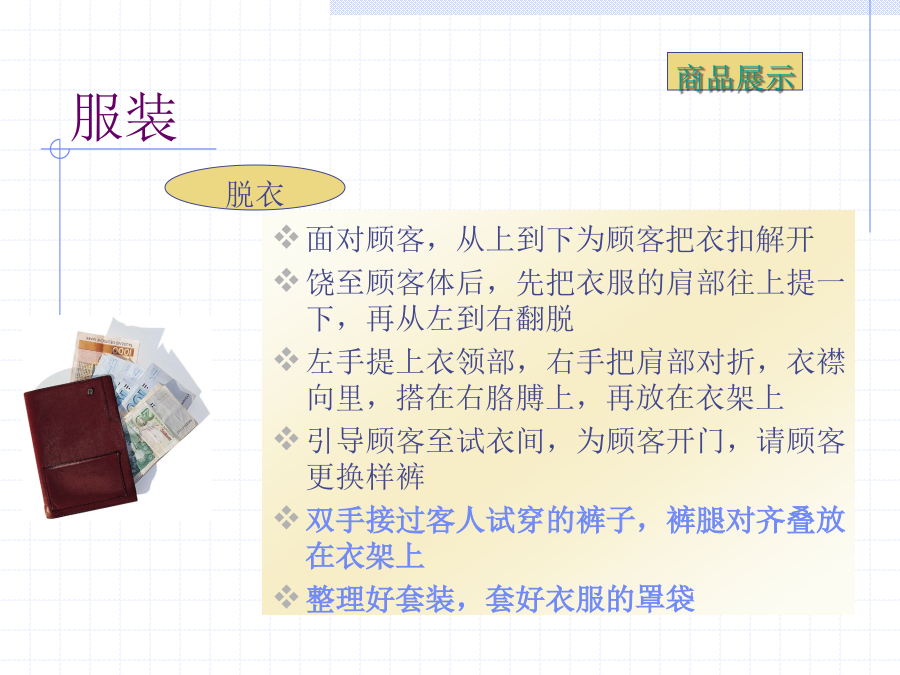 商品展示

服装

脱衣

❖ 面对顾客，从上到下为顾客把衣扣解开
❖ 饶至顾客体后，先把衣服的肩部往上提一下，再从左到右翻脱
❖ 左手提上衣领部，右手把肩部对折，衣襟向里，搭在右胳膊上，再放在衣架上
❖ 引导顾客至试衣间，为顾客开门，请顾客更换样裤
❖ 双手接过客人试穿的裤子，裤腿对齐叠放在衣架上
❖ 整理好套装，套好衣服的罩袋